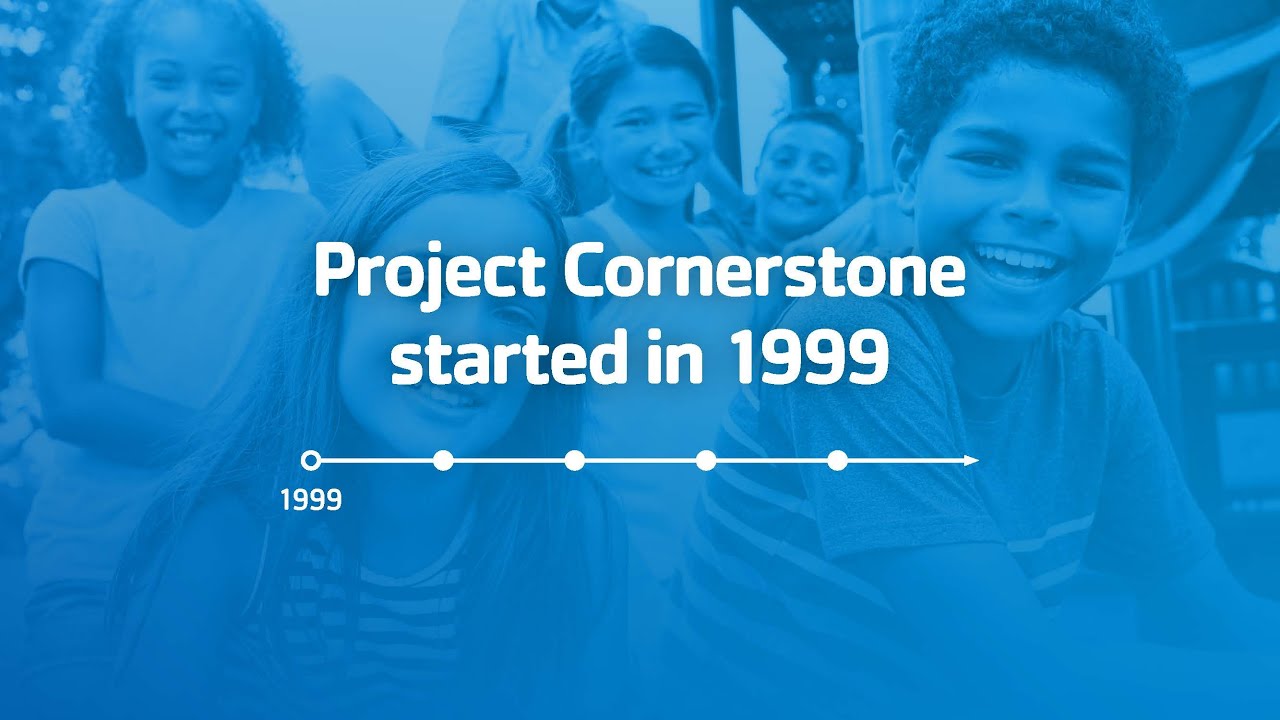 Project Cornerstone started in 1999

1999